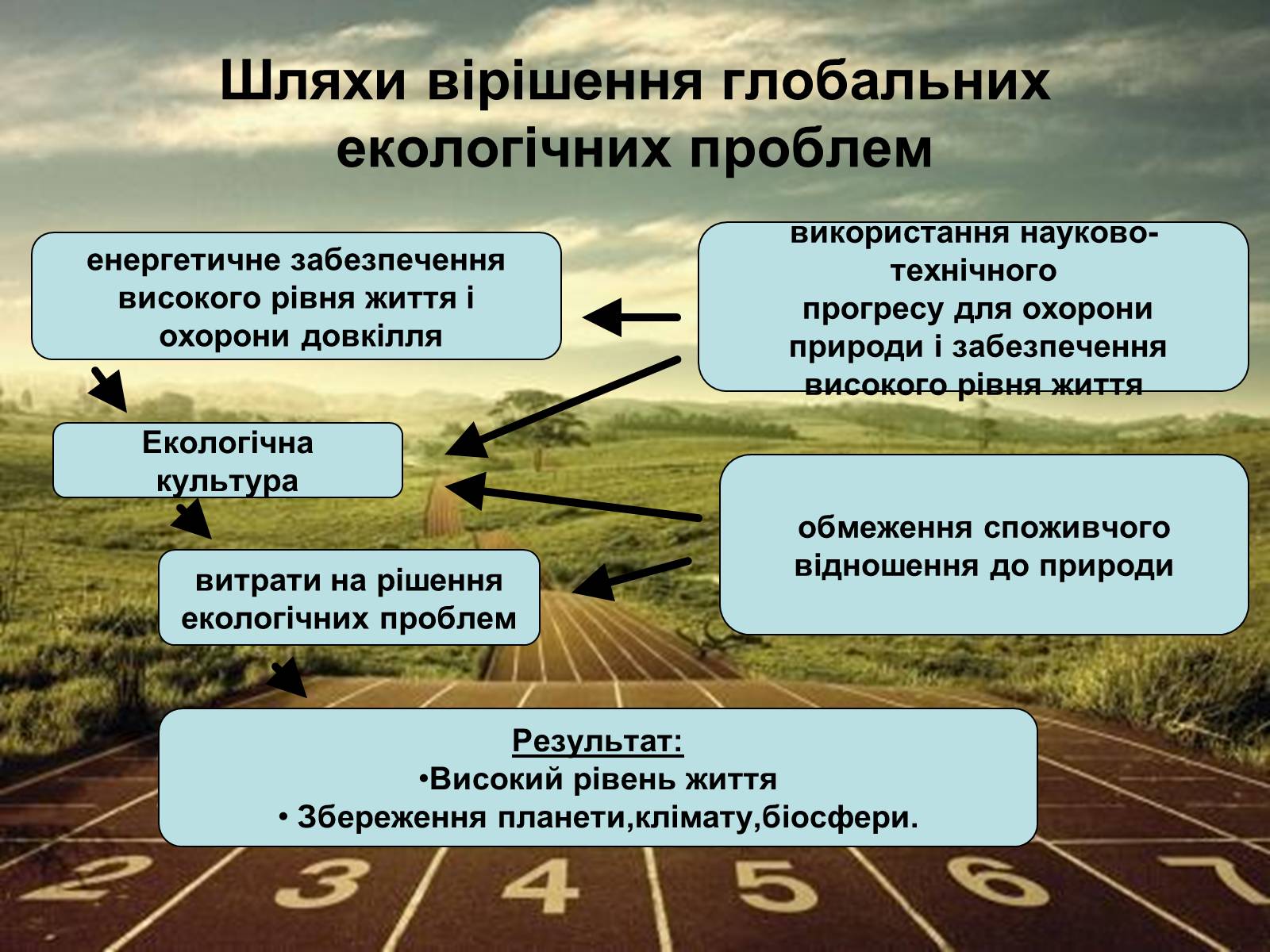 Шляхи вірішення глобальних екологічних проблем

енергетичне забезпечення високого рівня життя і охорони довкілля

використання науково-технічного прогресу для охорони природи і забезпечення високого рівня життя

Екологічна культура

обмеження споживчого відношення до природи

витрати на рішення екологічних проблем

Результат:
•Високий рівень життя
• Збереження планети,клімату,біосфери.

2 3 4 5 6 7